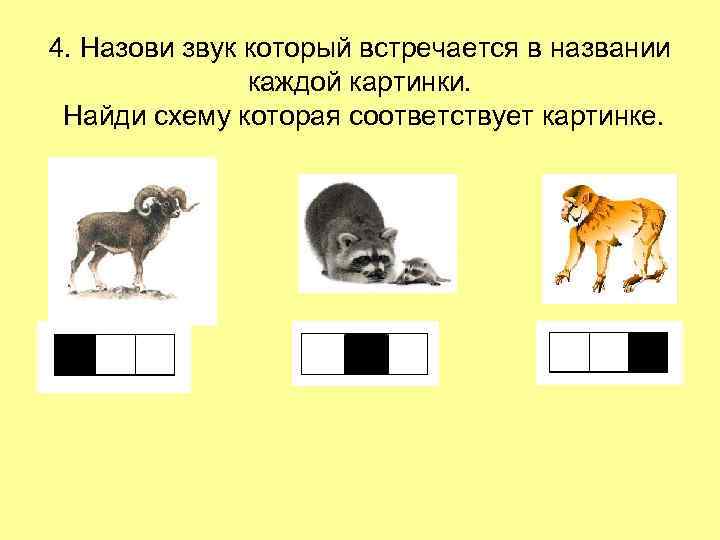 4. Назови звук который встречается в названии каждой картинки.
Найди схему которая соответствует картинке.